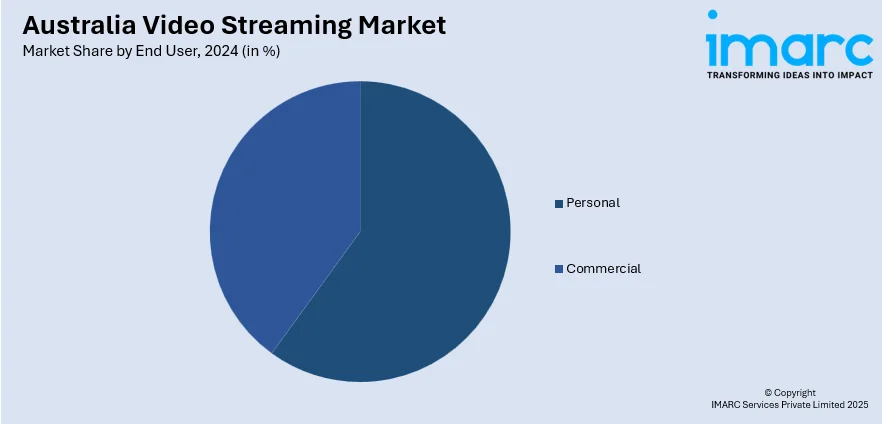 Australia Video Streaming Market
Market Share by End User, 2024 (in %)

imarc
TRANSFORMING IDEAS INTO IMPACT

Personal
Commercial

© Copyright
IMARC Services Private Limited 2025